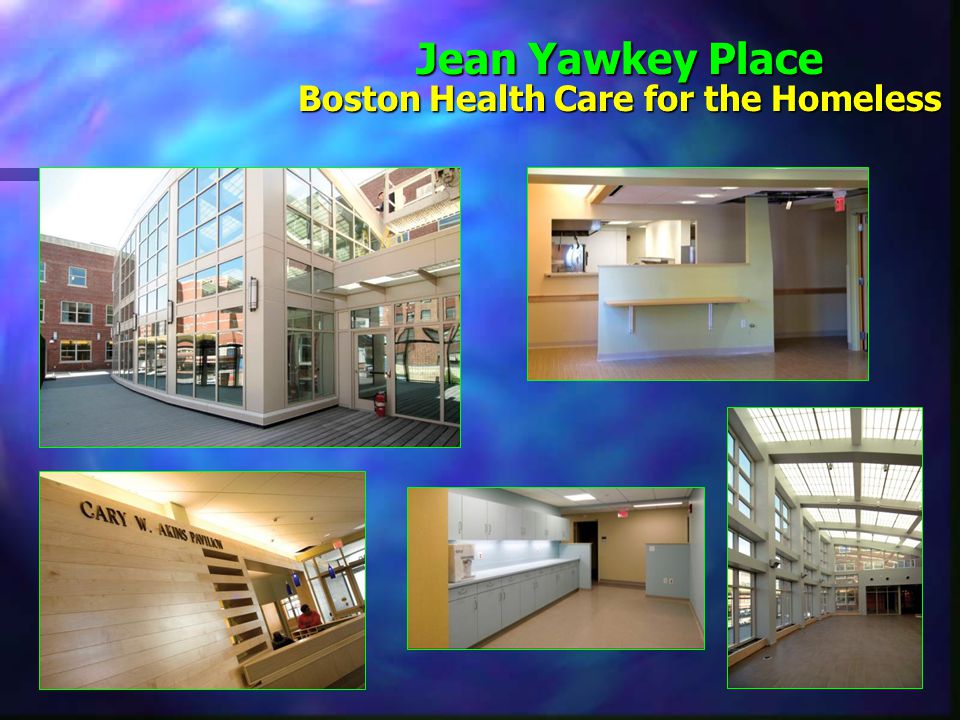 Jean Yawkey Place
Boston Health Care for the Homeless

CARY W. AKINS PAVILION